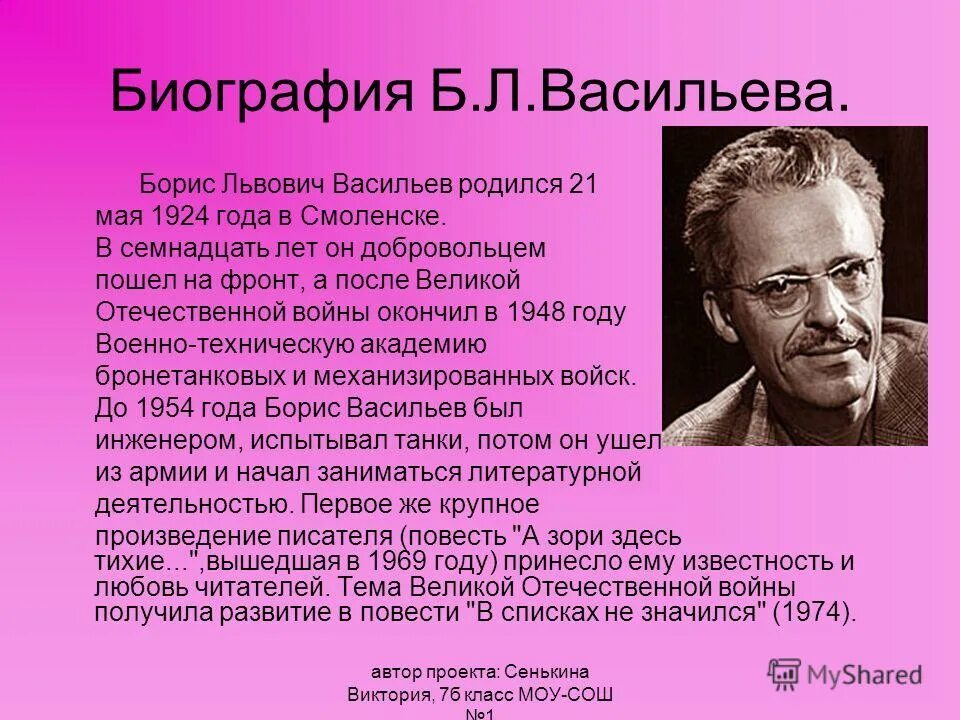 Биография Б.Л.Васильева.

Борис Львович Васильев родился 21 мая 1924 года в Смоленске. В семнадцать лет он добровольцем пошел на фронт, а после Великой Отечественной войны окончил в 1948 году Военно-техническую академию бронетанковых и механизированных войск. До 1954 года Борис Васильев был инженером, испытывал танки, потом он ушел из армии и начал заниматься литературной деятельностью. Первое же крупное произведение писателя (повесть "А зори здесь тихие...",вышедшая в 1969 году) принесло ему известность и любовь читателей. Тема Великой Отечественной войны получила развитие в повести "В списках не значился" (1974).

автор проекта: Сенькина Виктория, 7б класс МОУ-СОШ №1

MyShared